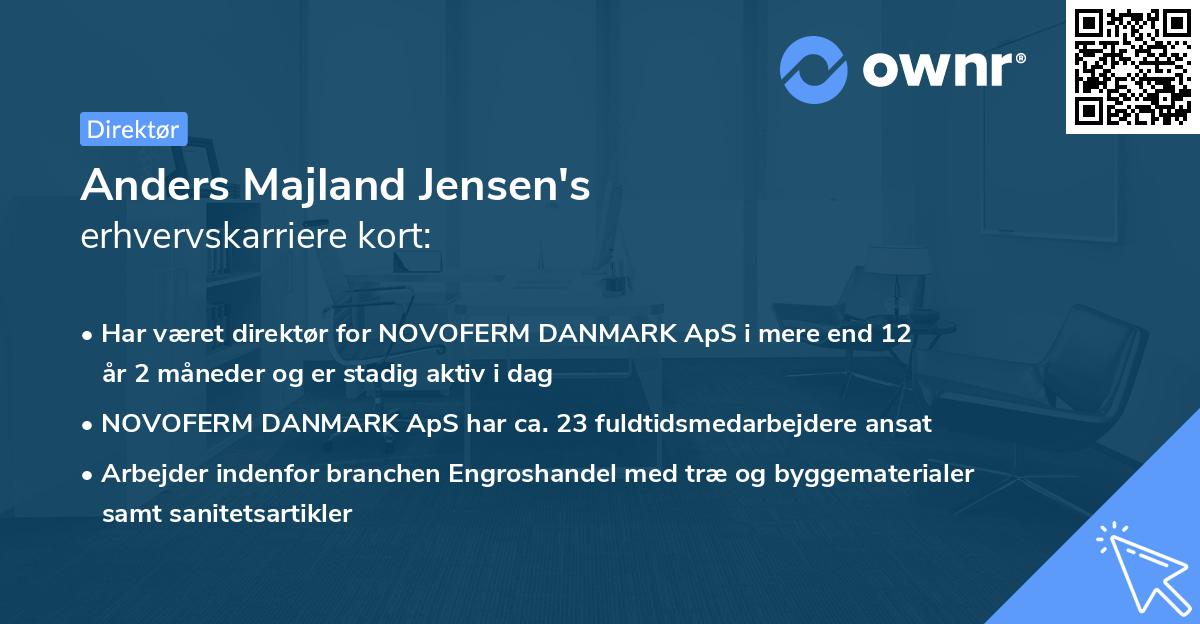 ownr®

Direktør

Anders Majland Jensen's
erhvervskarriere kort:

• Har været direktør for NOVOFERM DANMARK ApS i mere end 12 år 2 måneder og er stadig aktiv i dag
• NOVOFERM DANMARK ApS har ca. 23 fuldtidsmedarbejdere ansat
• Arbejder indenfor branchen Engroshandel med træ og byggematerialer samt sanitetsartikler